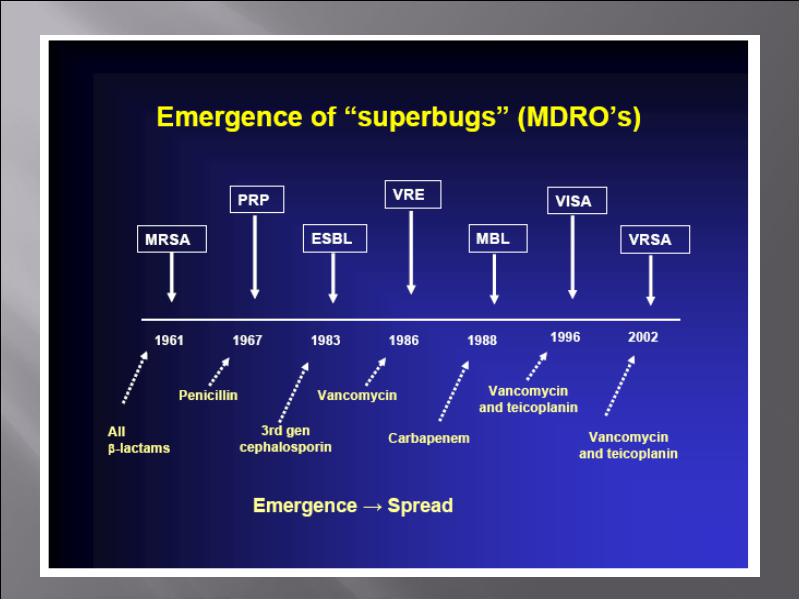 Emergence of “superbugs” (MDRO’s)

MRSA PRP ESBL VRE MBL VISA VRSA

1961 1967 1983 1986 1988 1996 2002

All β-lactams

Penicillin

3rd gen cephalosporin

Vancomycin

Carbapenem

Vancomycin and teicoplanin

Vancomycin and teicoplanin

Emergence → Spread